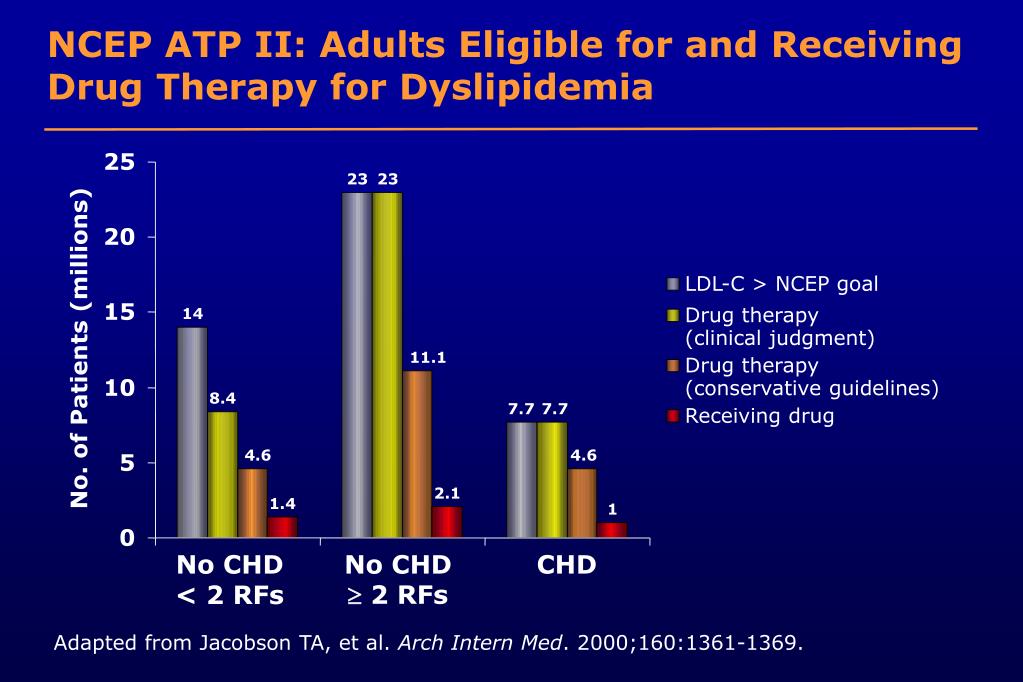 NCEP ATP II: Adults Eligible for and Receiving Drug Therapy for Dyslipidemia

No. of Patients (millions)

25
20
15
10
5
0

14
8.4
4.6
1.4

23
23
11.1
2.1

7.7
7.7
4.6
1

No CHD
< 2 RFs

No CHD
$\geq$ 2 RFs

CHD

LDL-C > NCEP goal
Drug therapy (clinical judgment)
Drug therapy (conservative guidelines)
Receiving drug

Adapted from Jacobson TA, et al. Arch Intern Med. 2000;160:1361-1369.